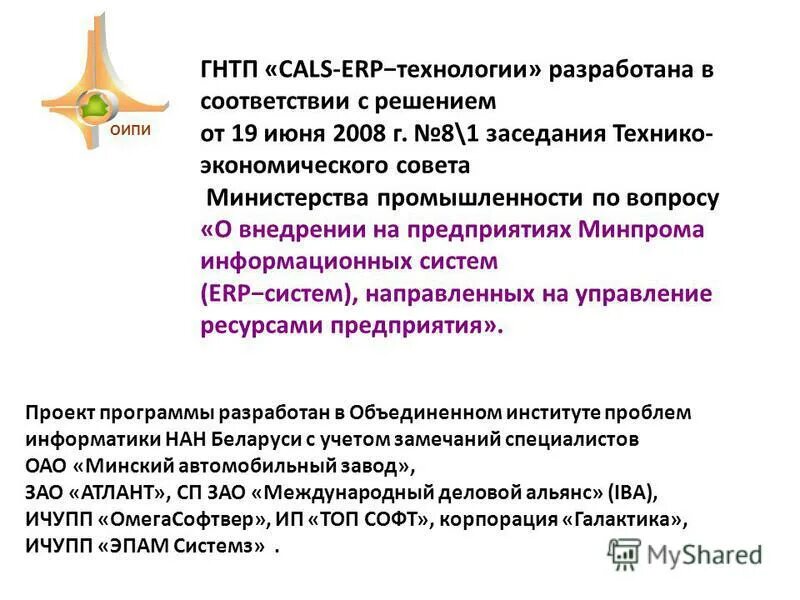 ОИПИ

ГНТП «CALS-ERP−технологии» разработана в соответствии с решением от 19 июня 2008 г. №8\1 заседания Технико-экономического совета Министерства промышленности по вопросу «О внедрении на предприятиях Минпрома информационных систем (ERP−систем), направленных на управление ресурсами предприятия».

Проект программы разработан в Объединенном институте проблем информатики НАН Беларуси с учетом замечаний специалистов ОАО «Минский автомобильный завод», ЗАО «АТЛАНТ», СП ЗАО «Международный деловой альянс» (IBA), ИЧУПП «ОмегаСофтвер», ИП «ТОП СОФТ», корпорация «Галактика», ИЧУПП «ЭПАМ Системз» .

MyShared